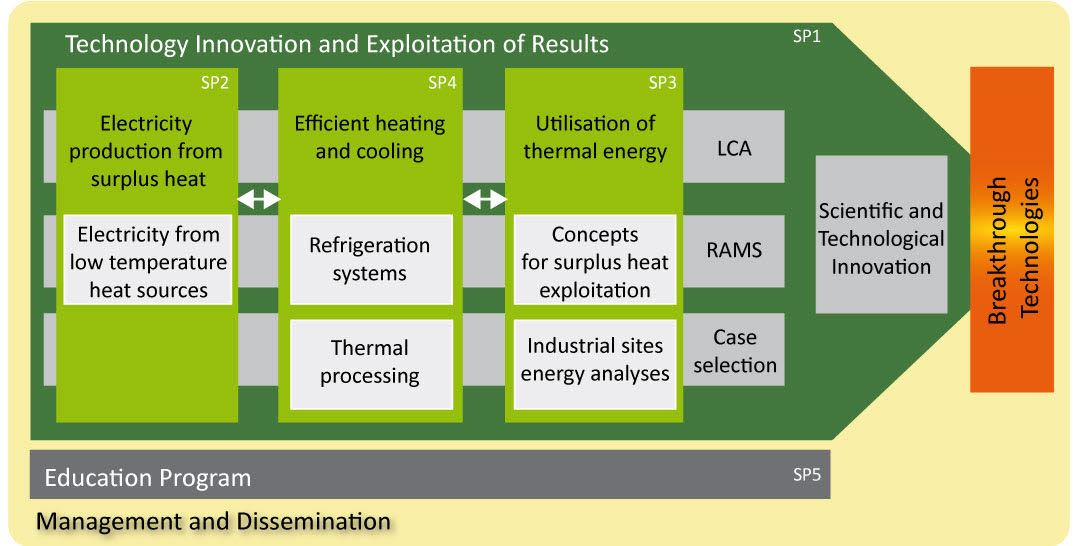 Technology Innovation and Exploitation of Results

SP1

SP2

Electricity production from surplus heat

Electricity from low temperature heat sources

SP4

Efficient heating and cooling

Refrigeration systems

Thermal processing

SP3

Utilisation of thermal energy

Concepts for surplus heat exploitation

Industrial sites energy analyses

LCA

RAMS

Case selection

Scientific and Technological Innovation

Breakthrough Technologies

Education Program

SP5

Management and Dissemination